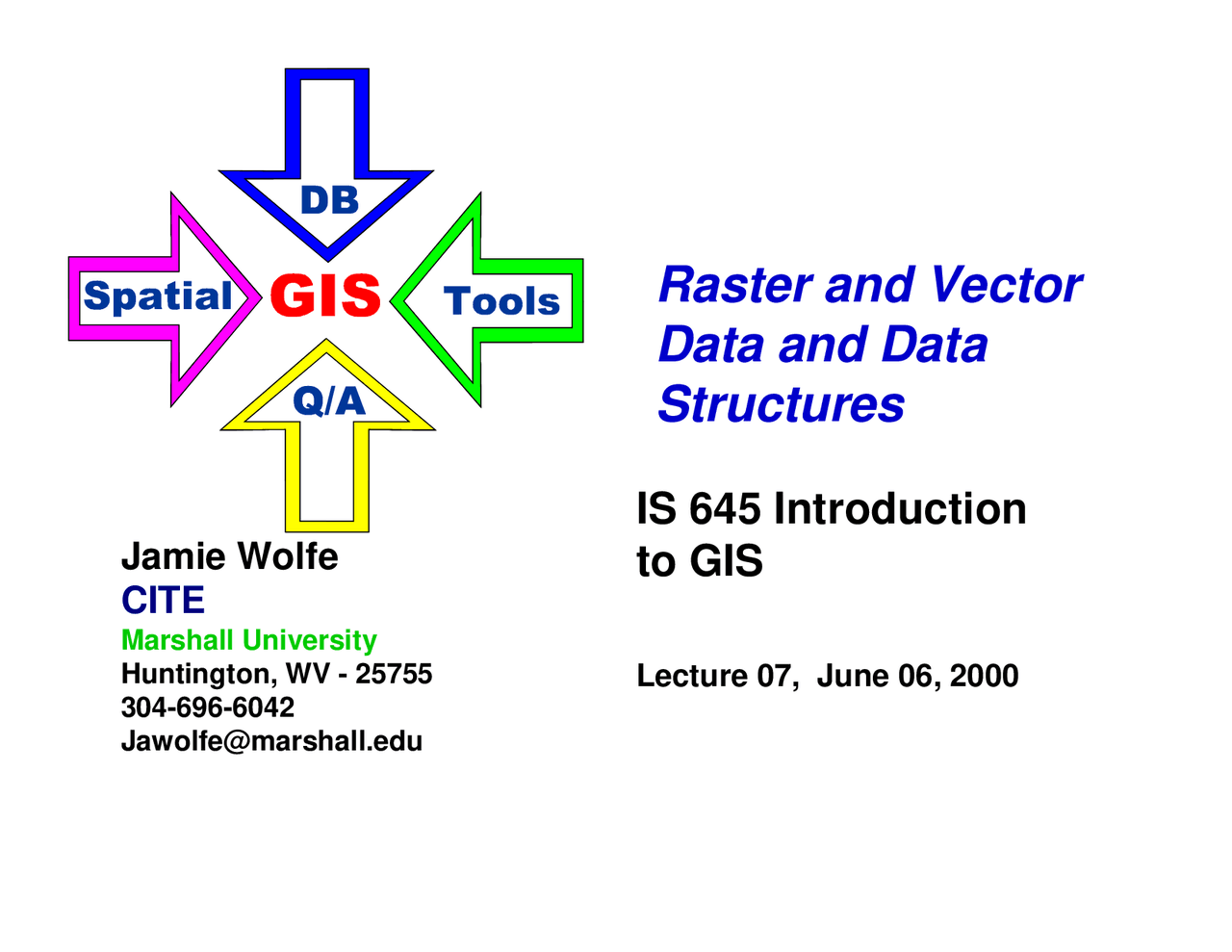 DB
Spatial
GIS
Tools
Q/A

Jamie Wolfe
CITE
Marshall University
Huntington, WV - 25755
304-696-6042
Jawolfe@marshall.edu

Raster and Vector Data and Data Structures

IS 645 Introduction to GIS

Lecture 07, June 06, 2000